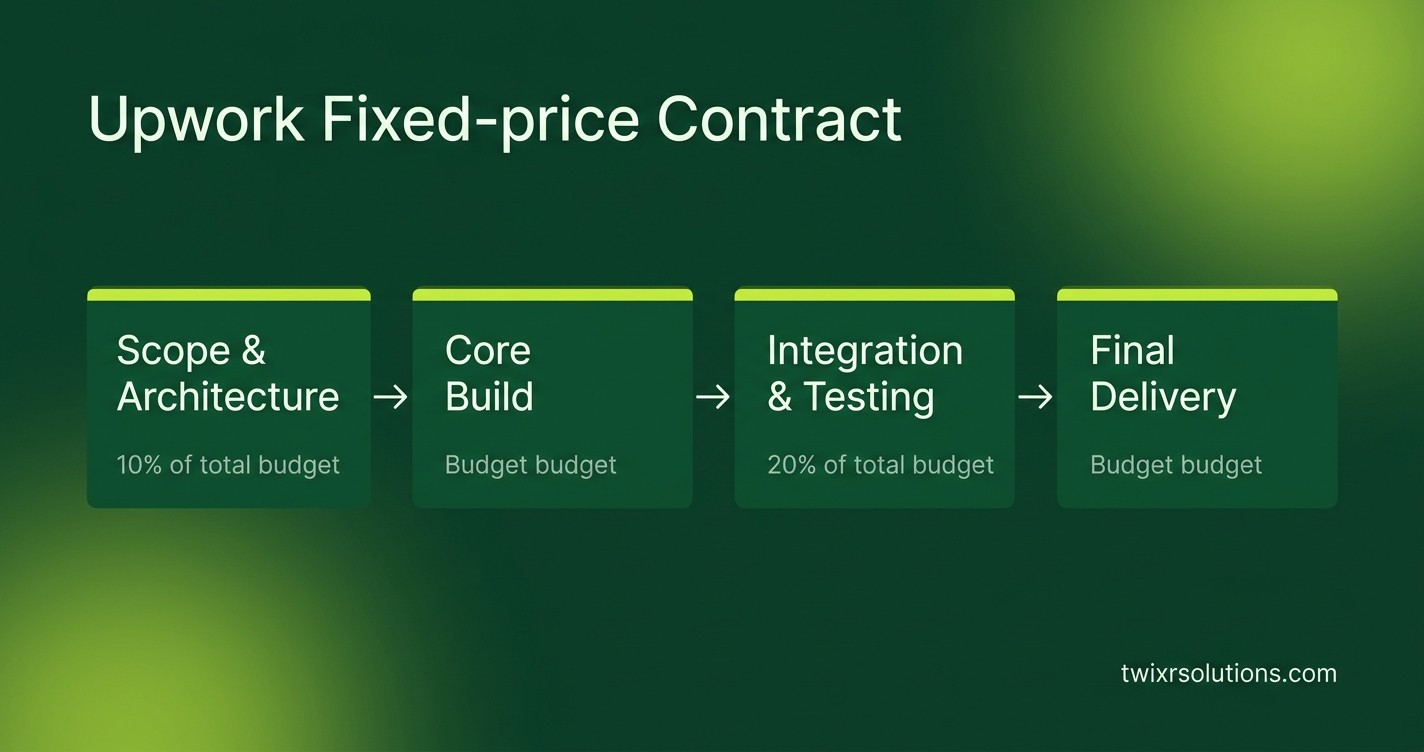 Upwork Fixed-price Contract

Scope & Architecture

10% of total budget

→

Core Build

Budget budget

→

Integration & Testing

20% of total budget

→

Final Delivery

Budget budget

twixrsolutions.com